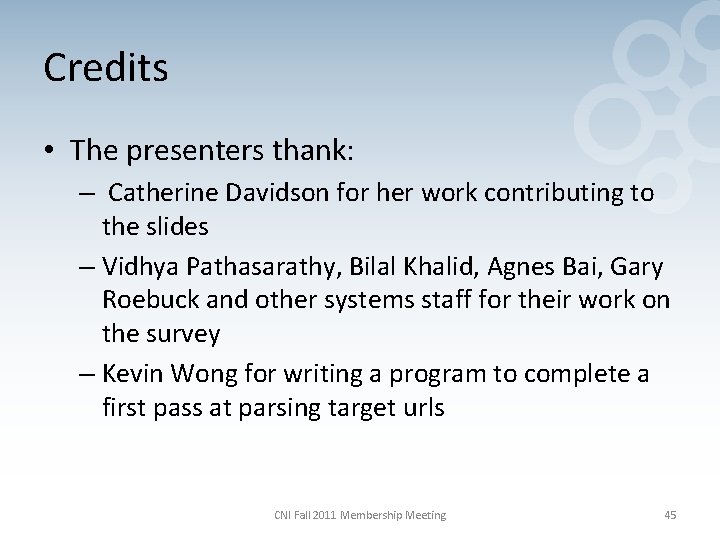 Credits

• The presenters thank:
– Catherine Davidson for her work contributing to the slides
– Vidhya Pathasarathy, Bilal Khalid, Agnes Bai, Gary Roebuck and other systems staff for their work on the survey
– Kevin Wong for writing a program to complete a first pass at parsing target urls

CNI Fall 2011 Membership Meeting

45